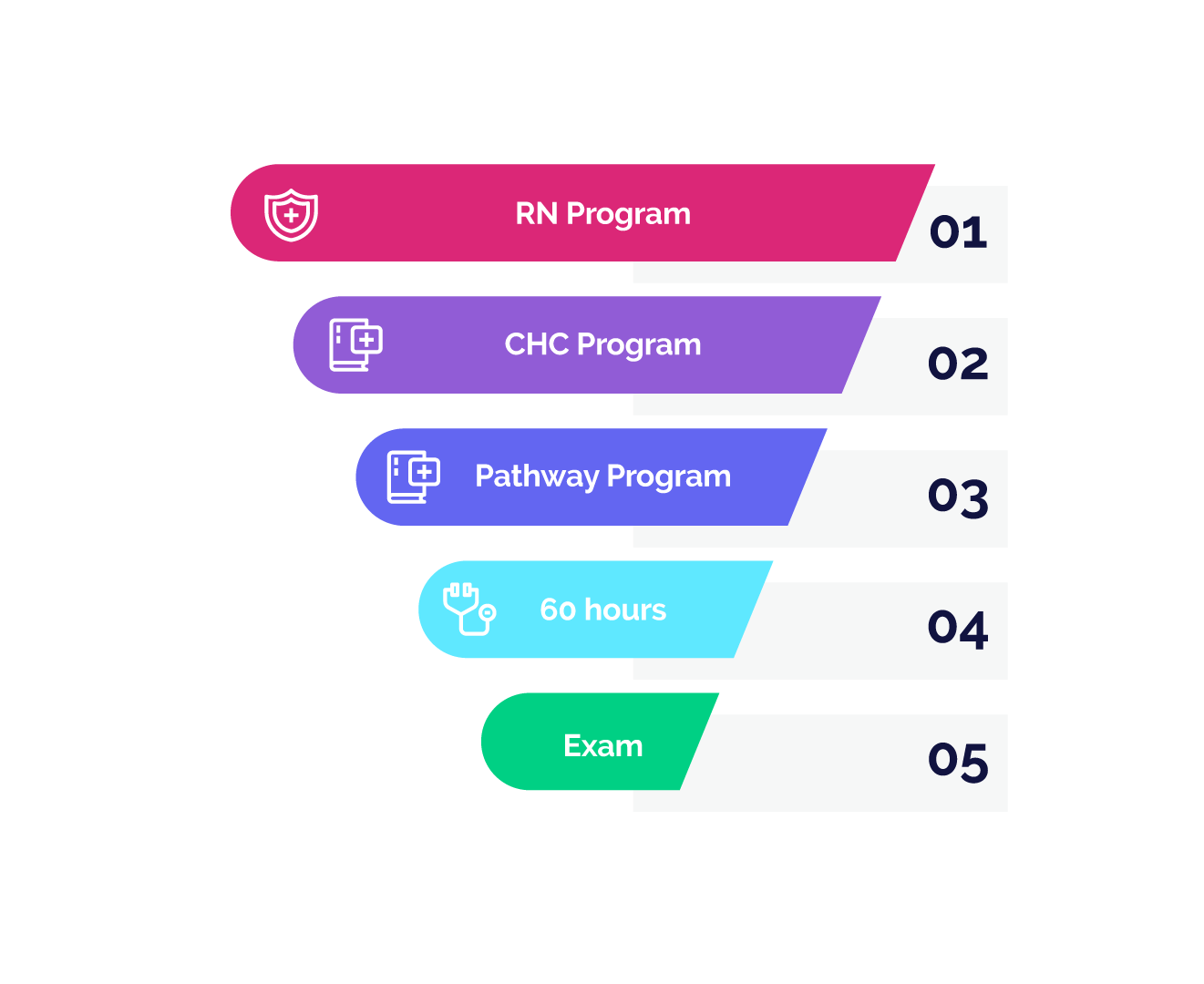 RN Program
01

CHC Program
02

Pathway Program
03

60 hours
04

Exam
05